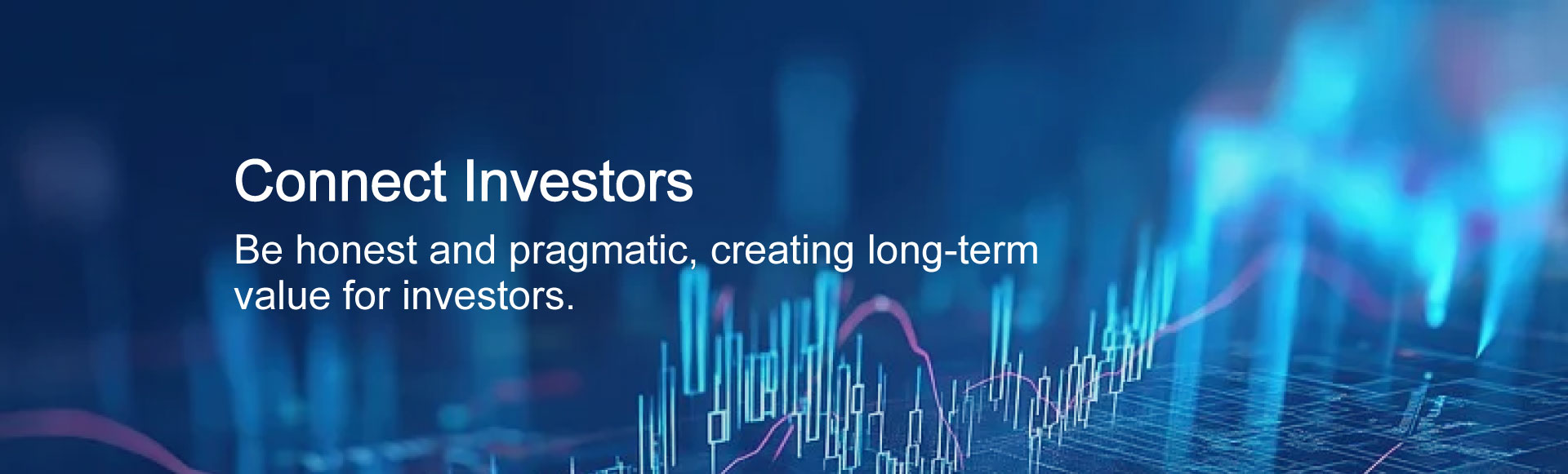 Connect Investors

Be honest and pragmatic, creating long-term value for investors.